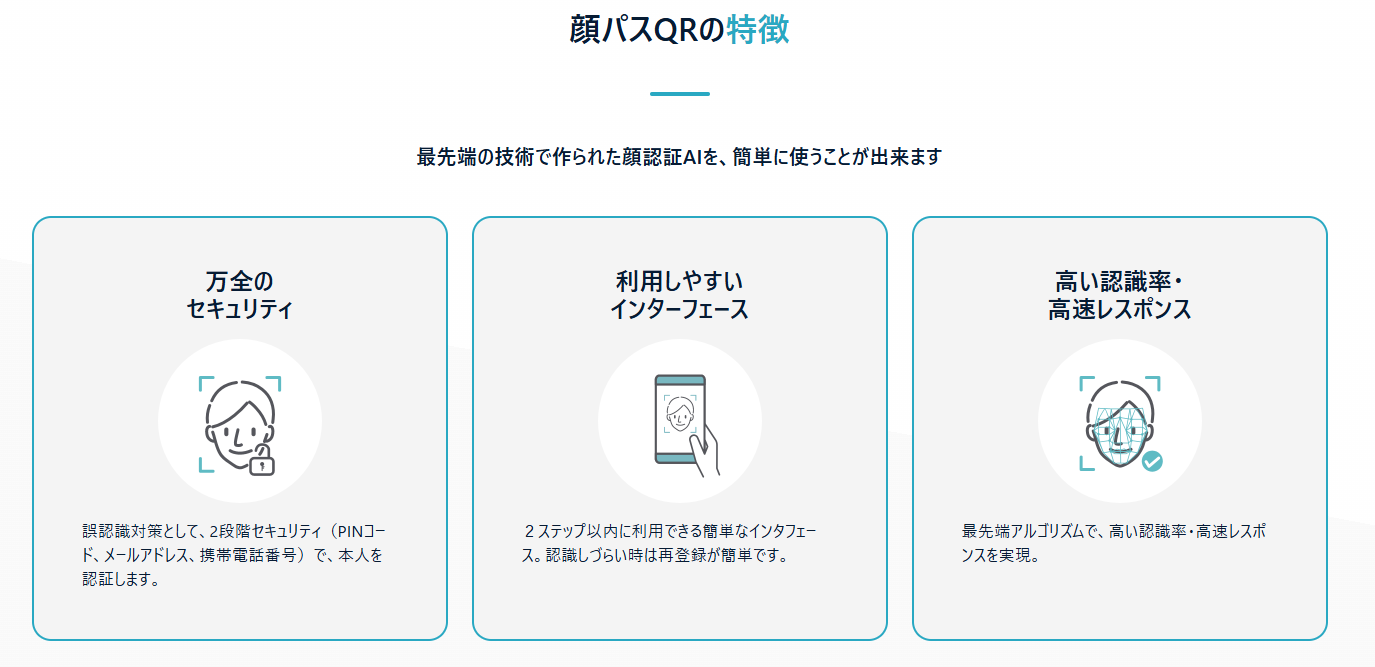 顔パスQRの特徴

最先端の技術で作られた顔認証AIを、簡単に使うことが出来ます

万全の
セキュリティ

誤認識対策として、2段階セキュリティ（PINコード、メールアドレス、携帯電話番号）で、本人を認証します。

利用しやすい
インターフェース

2ステップ以内に利用できる簡単なインタフェース。認識しづらい時は再登録が簡単です。

高い認識率・
高速レスポンス

最先端アルゴリズムで、高い認識率・高速レスポンスを実現。